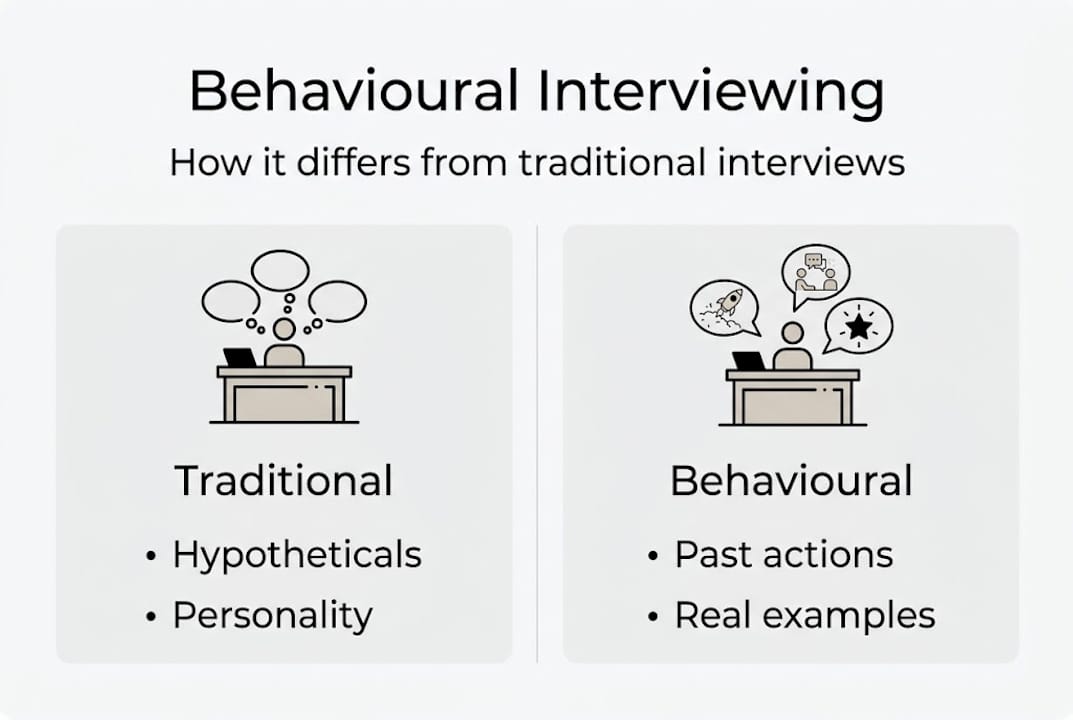 Behavioural Interviewing

How it differs from traditional interviews

Traditional

• Hypotheticals
• Personality

Behavioural

• Past actions
• Real examples